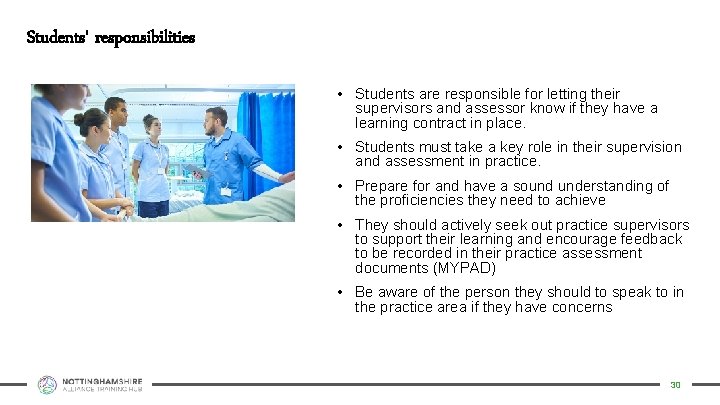 Students' responsibilities

• Students are responsible for letting their supervisors and assessor know if they have a learning contract in place.

• Students must take a key role in their supervision and assessment in practice.

• Prepare for and have a sound understanding of the proficiencies they need to achieve

• They should actively seek out practice supervisors to support their learning and encourage feedback to be recorded in their practice assessment documents (MYPAD)

• Be aware of the person they should to speak to in the practice area if they have concerns

NOTTINGHAMSHIRE
ALLIANCE TRAINING HUB

30